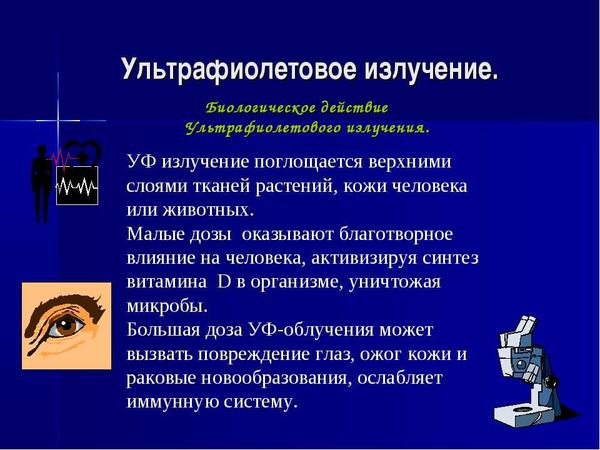 Ультрафиолетовое излучение.

Биологическое действие Ультрафиолетового излучения.

УФ излучение поглощается верхними слоями тканей растений, кожи человека или животных.
Малые дозы оказывают благотворное влияние на человека, активизируя синтез витамина D в организме, уничтожая микробы.
Большая доза УФ-облучения может вызвать повреждение глаз, ожог кожи и раковые новообразования, ослабляет иммунную систему.